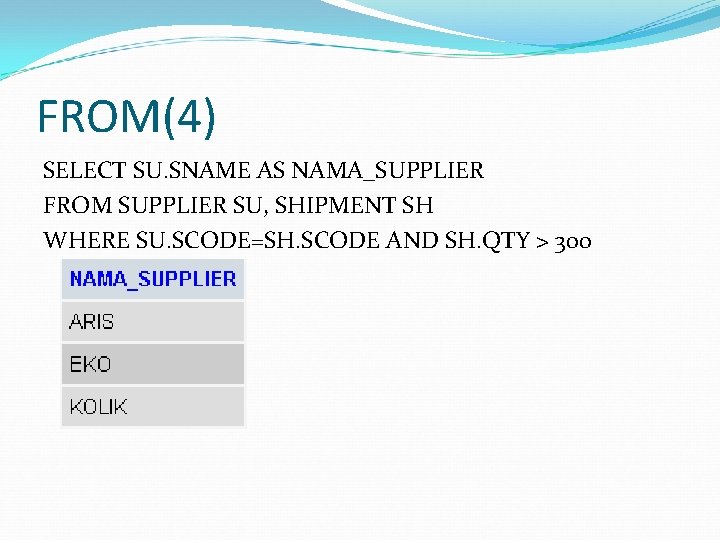 FROM(4)

SELECT SU.SNAME AS NAMA_SUPPLIER
FROM SUPPLIER SU, SHIPMENT SH
WHERE SU.SCODE=SH.SCODE AND SH.QTY > 300

| NAMA_SUPPLIER |
|---|
| ARIS |
| EKO |
| KOLIK |